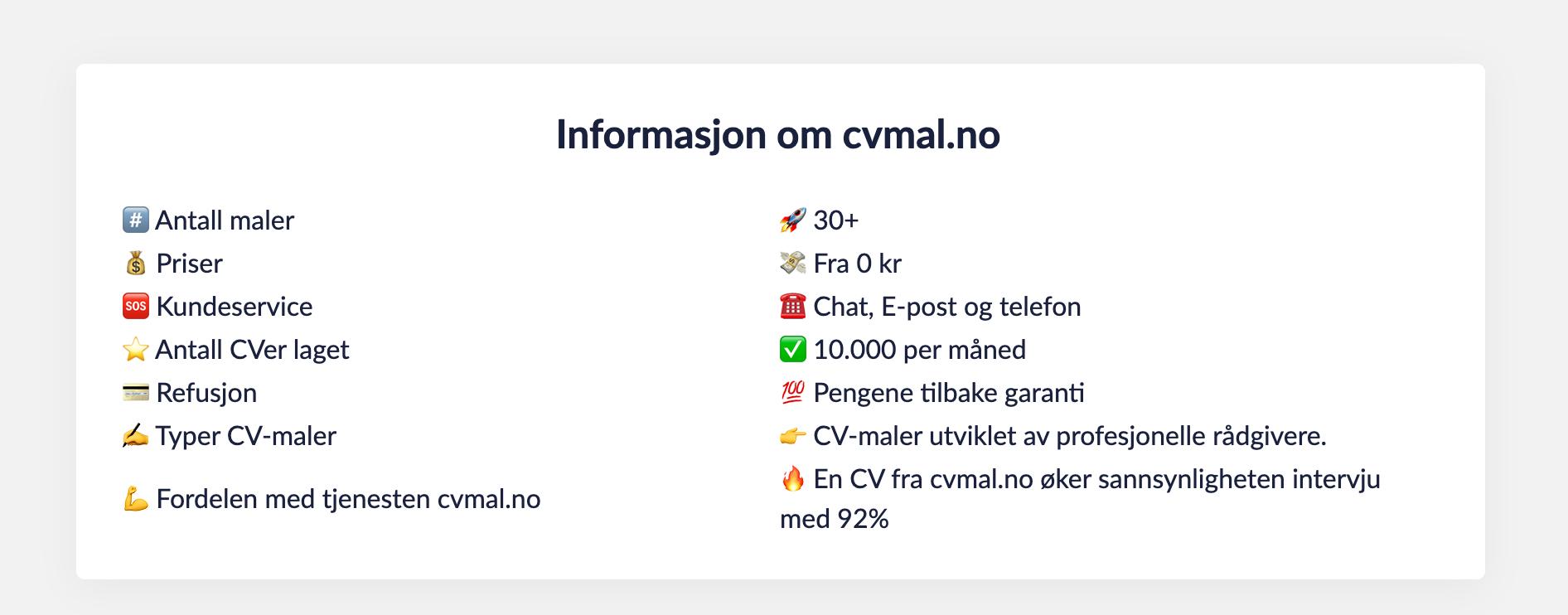 Informasjon om cvmal.no

| | |
|---|---|
| #️⃣ Antall maler | 🚀 30+ |
| 💰 Priser | 💸 Fra 0 kr |
| 🆘 Kundeservice | ☎️ Chat, E-post og telefon |
| ⭐ Antall CVer laget | ✅ 10.000 per måned |
| 💳 Refusjon | 💯 Pengene tilbake garanti |
| ✍️ Typer CV-maler | 👉 CV-maler utviklet av profesjonelle rådgivere. |
| 💪 Fordelen med tjenesten cvmal.no | 🔥 En CV fra cvmal.no øker sannsynligheten intervju med 92% |